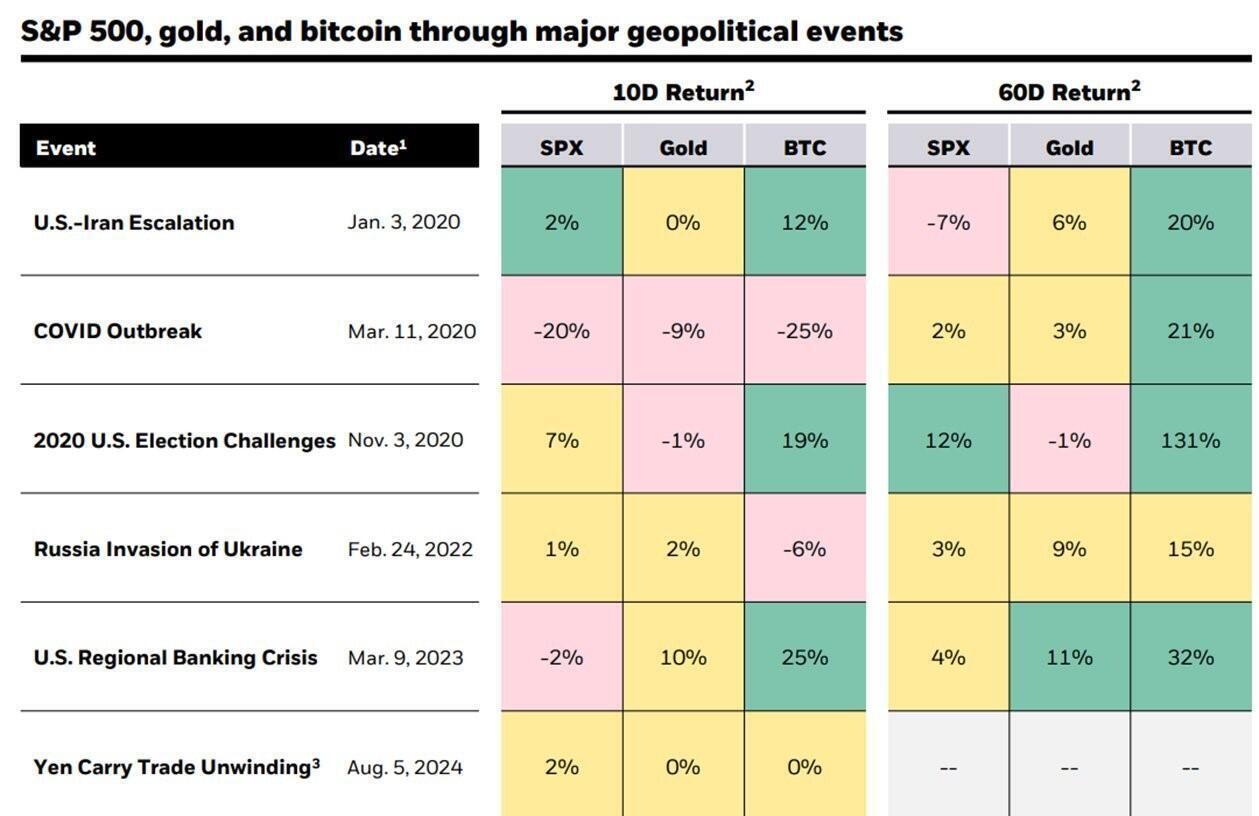 S&P 500, gold, and bitcoin through major geopolitical events

| Event | Date$^1$ | 10D Return$^2$ SPX | 10D Return$^2$ Gold | 10D Return$^2$ BTC | 60D Return$^2$ SPX | 60D Return$^2$ Gold | 60D Return$^2$ BTC |
|---|---|---|---|---|---|---|---|
| U.S.-Iran Escalation | Jan. 3, 2020 | 2% | 0% | 12% | -7% | 6% | 20% |
| COVID Outbreak | Mar. 11, 2020 | -20% | -9% | -25% | 2% | 3% | 21% |
| 2020 U.S. Election Challenges | Nov. 3, 2020 | 7% | -1% | 19% | 12% | -1% | 131% |
| Russia Invasion of Ukraine | Feb. 24, 2022 | 1% | 2% | -6% | 3% | 9% | 15% |
| U.S. Regional Banking Crisis | Mar. 9, 2023 | -2% | 10% | 25% | 4% | 11% | 32% |
| Yen Carry Trade Unwinding$^3$ | Aug. 5, 2024 | 2% | 0% | 0% | -- | -- | -- |